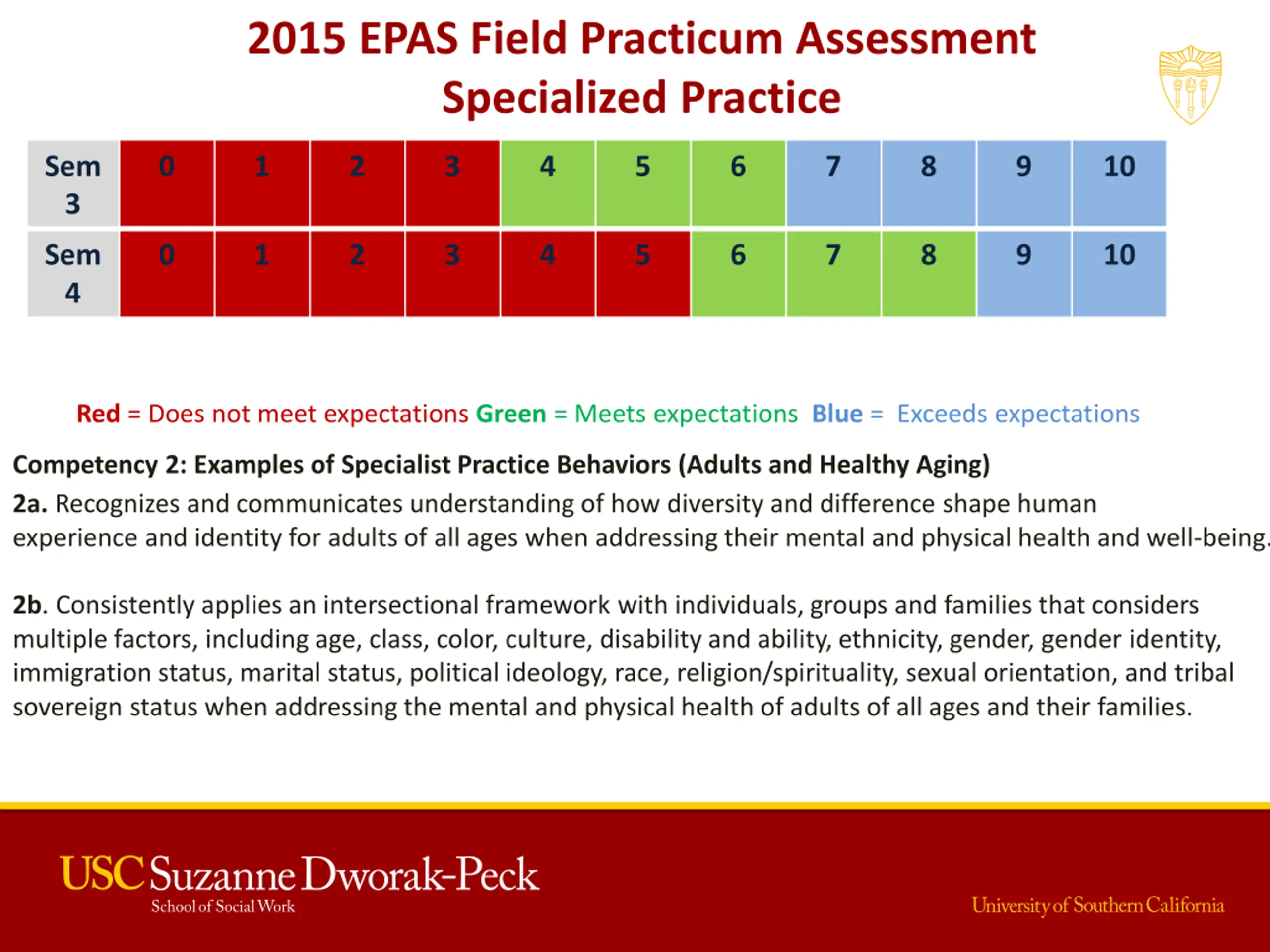 2015 EPAS Field Practicum Assessment
Specialized Practice

| Sem 3 | 0 | 1 | 2 | 3 | 4 | 5 | 6 | 7 | 8 | 9 | 10 |
|---|---|---|---|---|---|---|---|---|---|---|---|
| Sem 4 | 0 | 1 | 2 | 3 | 4 | 5 | 6 | 7 | 8 | 9 | 10 |

Red = Does not meet expectations Green = Meets expectations Blue = Exceeds expectations

Competency 2: Examples of Specialist Practice Behaviors (Adults and Healthy Aging)

2a. Recognizes and communicates understanding of how diversity and difference shape human experience and identity for adults of all ages when addressing their mental and physical health and well-being.

2b. Consistently applies an intersectional framework with individuals, groups and families that considers multiple factors, including age, class, color, culture, disability and ability, ethnicity, gender, gender identity, immigration status, marital status, political ideology, race, religion/spirituality, sexual orientation, and tribal sovereign status when addressing the mental and physical health of adults of all ages and their families.

USC Suzanne Dworak-Peck
School of Social Work

University of Southern California